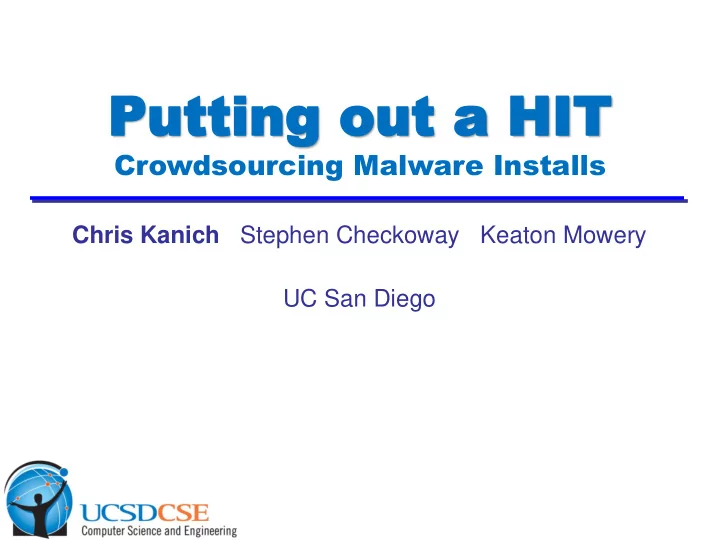 Putting out a HIT
Crowdsourcing Malware Installs

Chris Kanich Stephen Checkoway Keaton Mowery

UC San Diego

UCSDCSE
Computer Science and Engineering